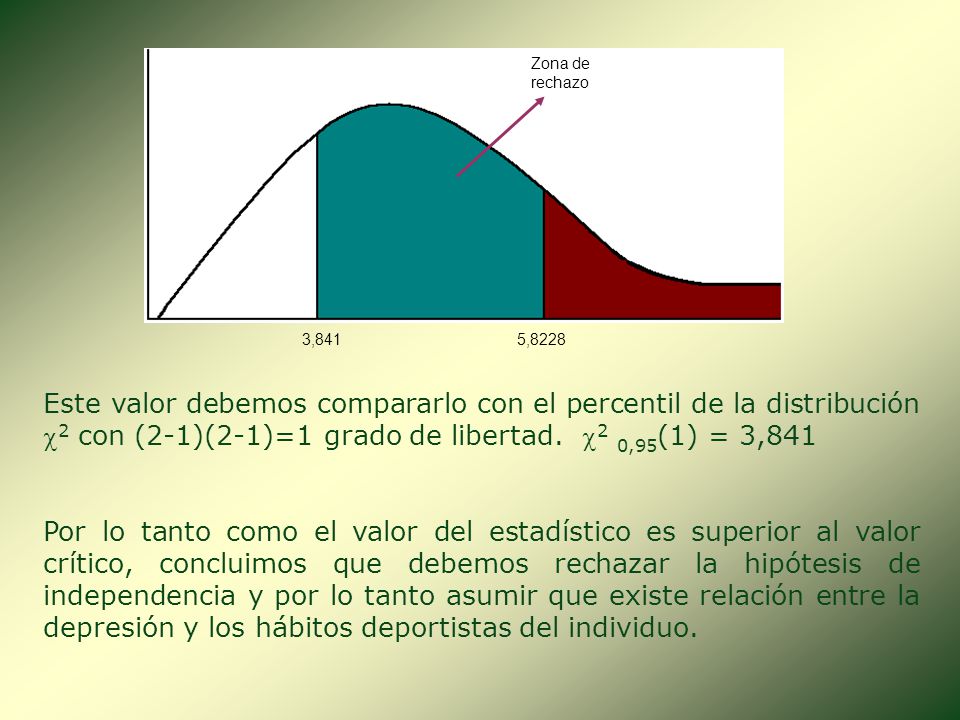 Zona de rechazo

3,841

5,8228

Este valor debemos compararlo con el percentil de la distribución $\chi^2$ con (2-1)(2-1)=1 grado de libertad. $\chi^2_{0,95}(1) = 3,841$

Por lo tanto como el valor del estadístico es superior al valor crítico, concluimos que debemos rechazar la hipótesis de independencia y por lo tanto asumir que existe relación entre la depresión y los hábitos deportistas del individuo.